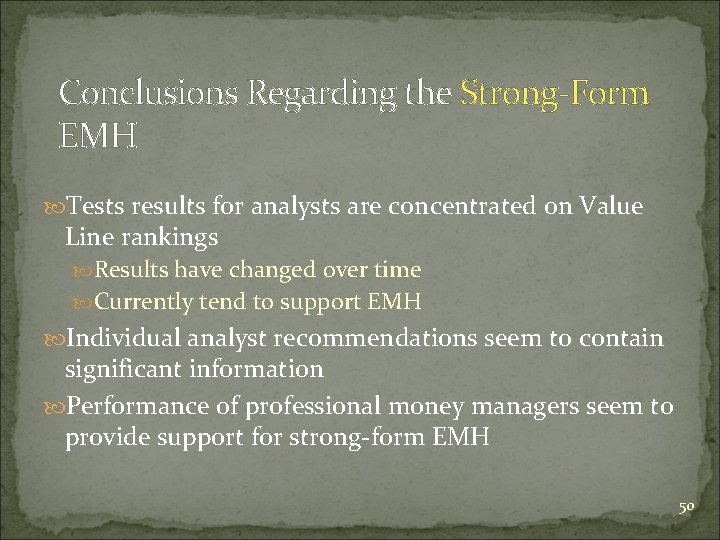 Conclusions Regarding the Strong-Form EMH

Tests results for analysts are concentrated on Value Line rankings

Results have changed over time

Currently tend to support EMH

Individual analyst recommendations seem to contain significant information

Performance of professional money managers seem to provide support for strong-form EMH

50